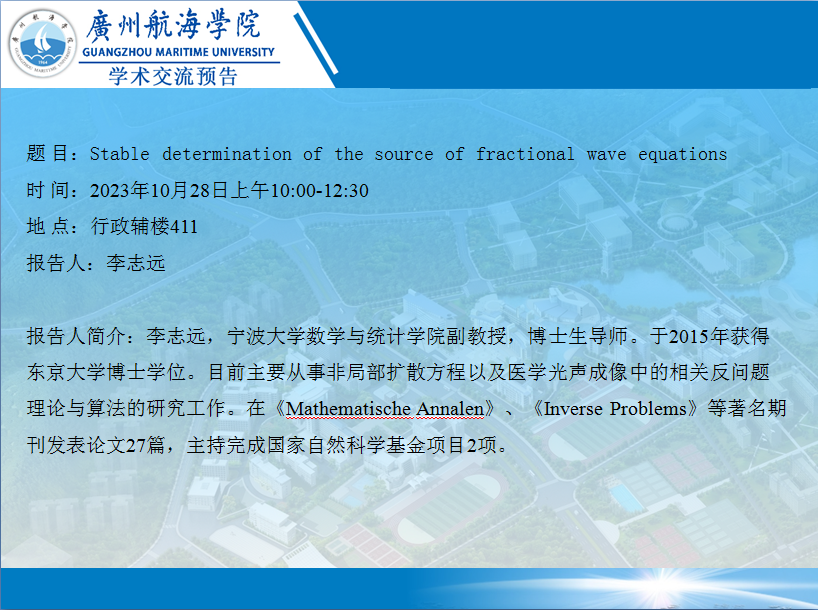 廣州航海學院
GUANGZHOU MARITIME UNIVERSITY
学术交流预告

题 目：Stable determination of the source of fractional wave equations
时 间：2023年10月28日上午10:00-12:30
地 点：行政辅楼411
报告人：李志远

报告人简介：李志远，宁波大学数学与统计学院副教授，博士生导师。于2015年获得东京大学博士学位。目前主要从事非局部扩散方程以及医学光声成像中的相关反问题理论与算法的研究工作。在《Mathematische Annalen》、《Inverse Problems》等著名期刊发表论文27篇，主持完成国家自然科学基金项目2项。